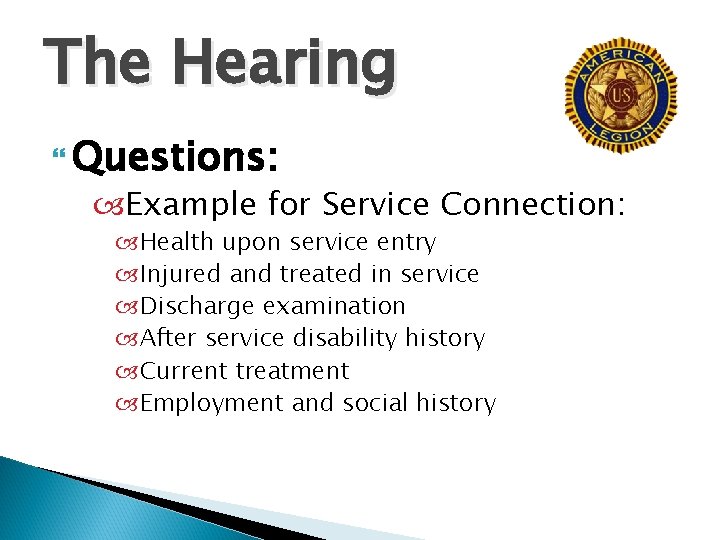 The Hearing

AMERICAN LEGION
US

Questions:

Example for Service Connection:

Health upon service entry
Injured and treated in service
Discharge examination
After service disability history
Current treatment
Employment and social history